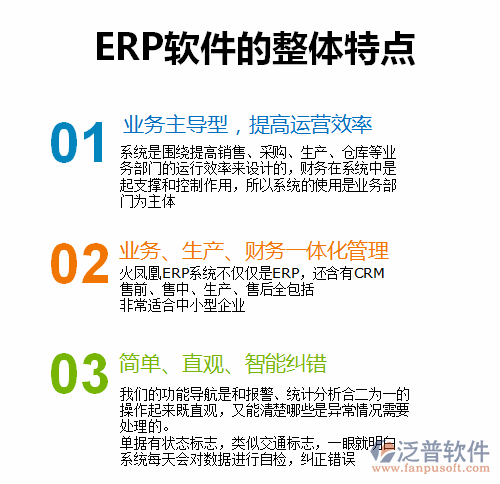 ERP软件的整体特点

01

业务主导型，提高运营效率

系统是围绕提高销售、采购、生产、仓库等业务部门的运行效率来设计的，财务在系统中是起支撑和控制作用，所以系统的使用是业务部门为主体

02

业务、生产、财务一体化管理

火凤凰ERP系统不仅仅是ERP，还含有CRM
售前、售中、生产、售后全包括
非常适合中小型企业

03

简单、直观、智能纠错

我们的功能导航是和报警、统计分析合二为一的操作起来既直观，又能清楚哪些是异常情况需要处理的。
单据有状态标志，类似交通标志，一眼就明白
系统每天会对数据进行自检，纠正错误

泛普软件
www.fanpusoft.com